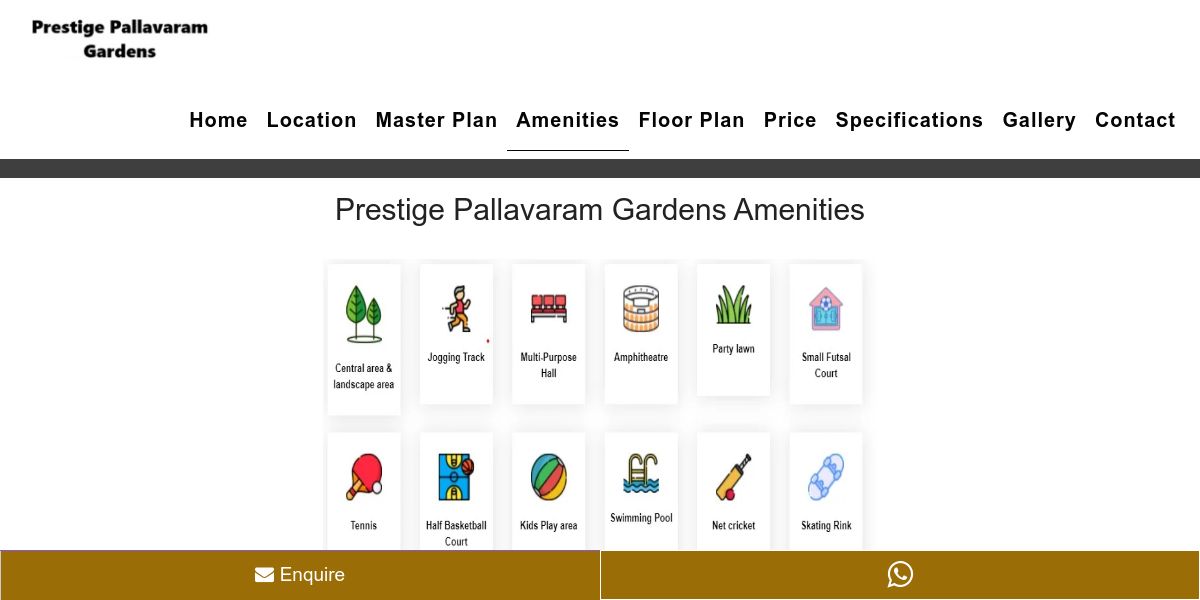 Prestige Pallavaram Gardens

Home Location Master Plan Amenities Floor Plan Price Specifications Gallery Contact

Prestige Pallavaram Gardens Amenities

Central area & landscape area

Jogging Track

Multi-Purpose Hall

Amphitheatre

Party lawn

Small Futsal Court

Tennis

Half Basketball Court

Kids Play area

Swimming Pool

Net cricket

Skating Rink

Enquire